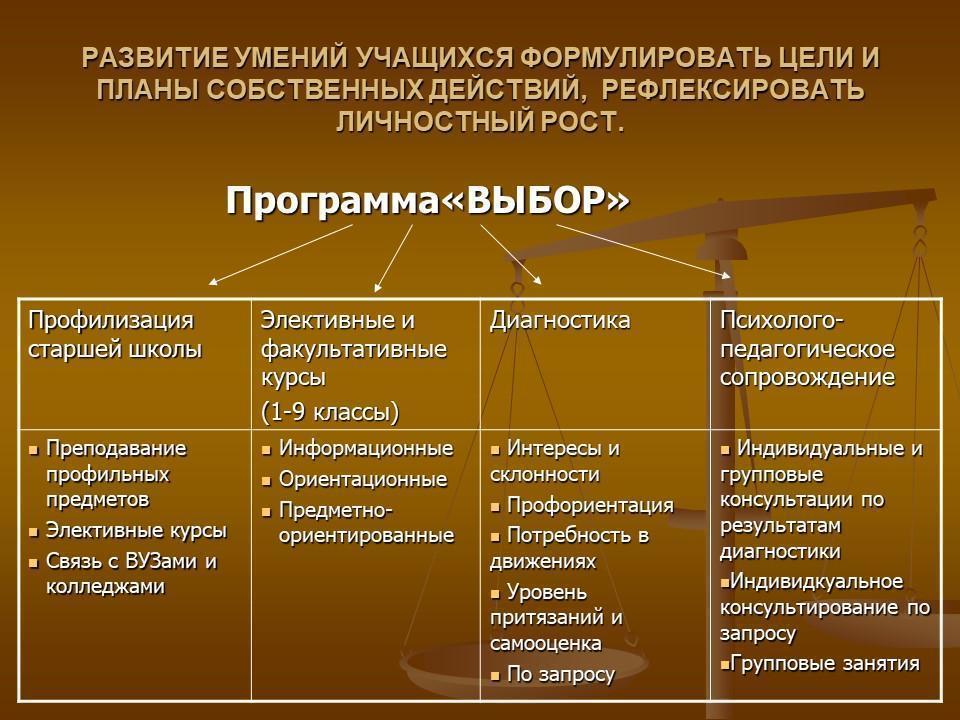 РАЗВИТИЕ УМЕНИЙ УЧАЩИХСЯ ФОРМУЛИРОВАТЬ ЦЕЛИ И ПЛАНЫ СОБСТВЕННЫХ ДЕЙСТВИЙ, РЕФЛЕКСИРОВАТЬ ЛИЧНОСТНЫЙ РОСТ.

Программа«ВЫБОР»

| Профилизация старшей школы | Элективные и факультативные курсы (1-9 классы) | Диагностика | Психолого-педагогическое сопровождение |
|---|---|---|---|
| ▪ Преподавание профильных предметов ▪ Элективные курсы ▪ Связь с ВУЗами и колледжами | ▪ Информационные ▪ Ориентационные ▪ Предметно-ориентированные | ▪ Интересы и склонности ▪ Профориентация ▪ Потребность в движениях ▪ Уровень притязаний и самооценка ▪ По запросу | ▪ Индивидуальные и групповые консультации по результатам диагностики ▪Индивидкуальное консультирование по запросу ▪Групповые занятия |